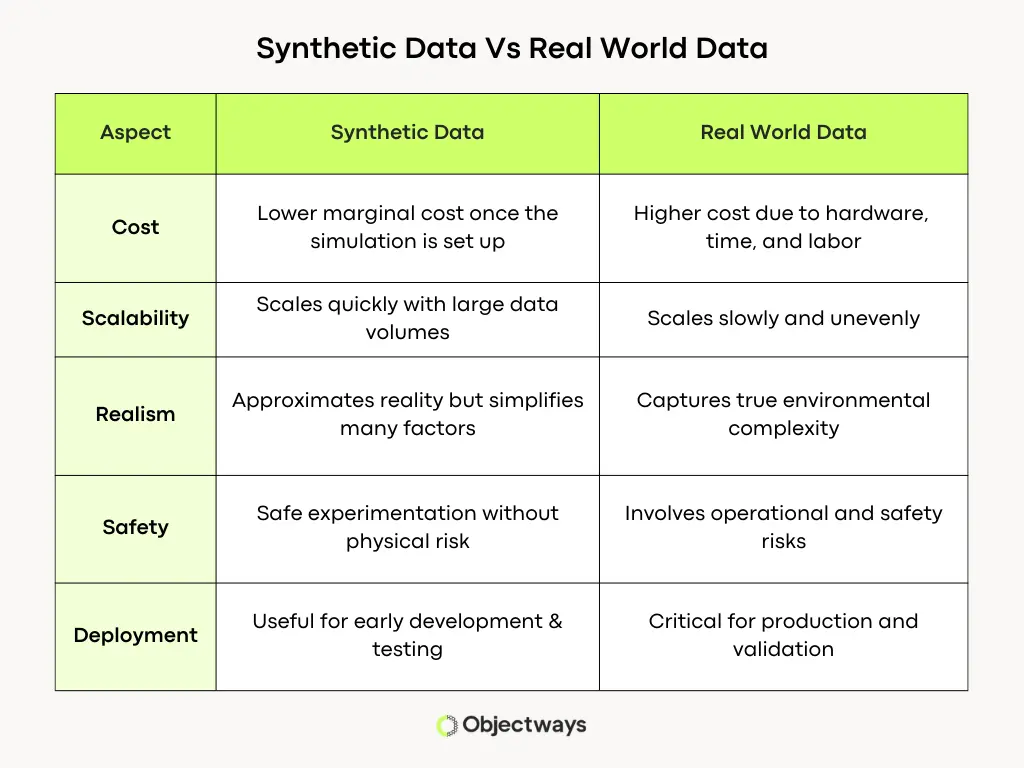 Synthetic Data Vs Real World Data

| Aspect | Synthetic Data | Real World Data |
|---|---|---|
| Cost | Lower marginal cost once the simulation is set up | Higher cost due to hardware, time, and labor |
| Scalability | Scales quickly with large data volumes | Scales slowly and unevenly |
| Realism | Approximates reality but simplifies many factors | Captures true environmental complexity |
| Safety | Safe experimentation without physical risk | Involves operational and safety risks |
| Deployment | Useful for early development & testing | Critical for production and validation |

Objectways